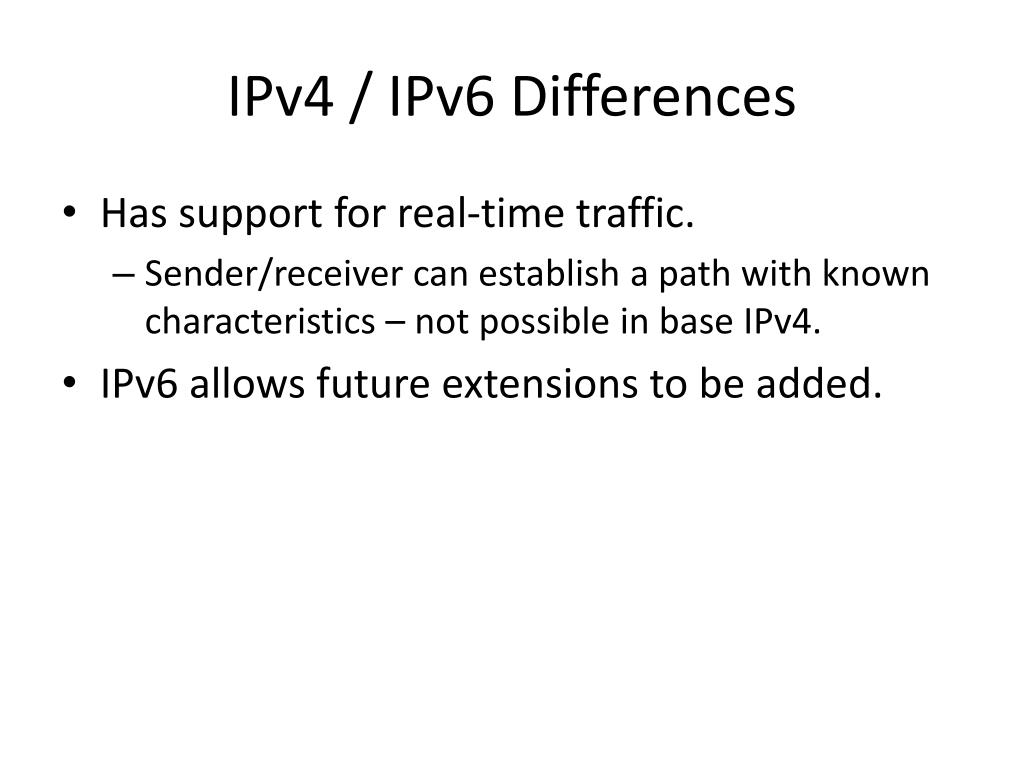 IPv4 / IPv6 Differences

• Has support for real-time traffic.
– Sender/receiver can establish a path with known characteristics – not possible in base IPv4.
• IPv6 allows future extensions to be added.